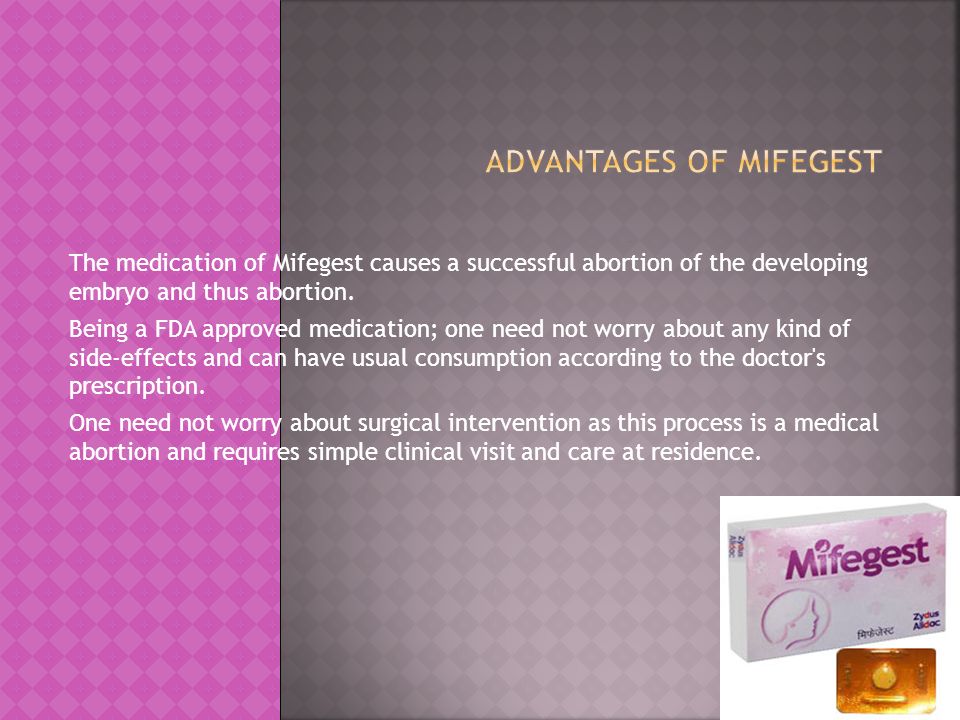 ADVANTAGES OF MIFEGEST

The medication of Mifegest causes a successful abortion of the developing embryo and thus abortion.

Being a FDA approved medication; one need not worry about any kind of side-effects and can have usual consumption according to the doctor's prescription.

One need not worry about surgical intervention as this process is a medical abortion and requires simple clinical visit and care at residence.

Zydus Alidac

Mifegest

मिफेजेस्ट

Zydus Alidac